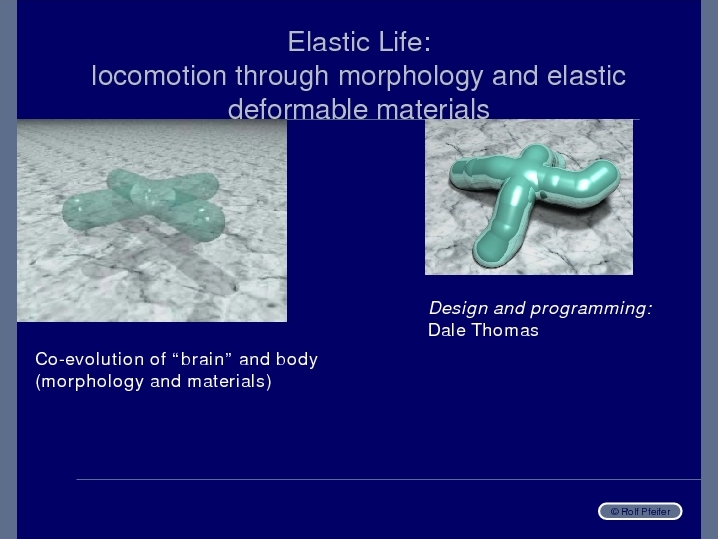 Elastic Life:
locomotion through morphology and elastic deformable materials

Design and programming:
Dale Thomas

Co-evolution of “brain” and body (morphology and materials)

© Rolf Pfeifer